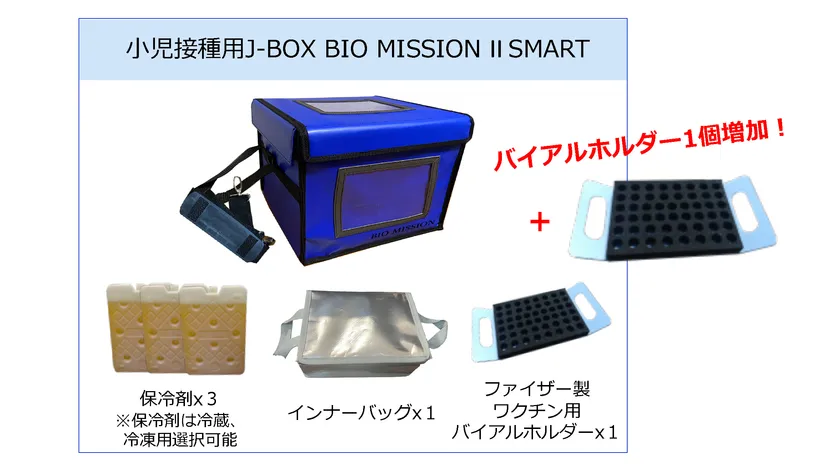 小児接種用J-BOX BIO MISSION II SMART

BIO MISSION

バイアルホルダー1個増加！

+

保冷剤x３
※保冷剤は冷蔵、冷凍用選択可能

インナーバッグx１

ファイザー製
ワクチン用
バイアルホルダーx１